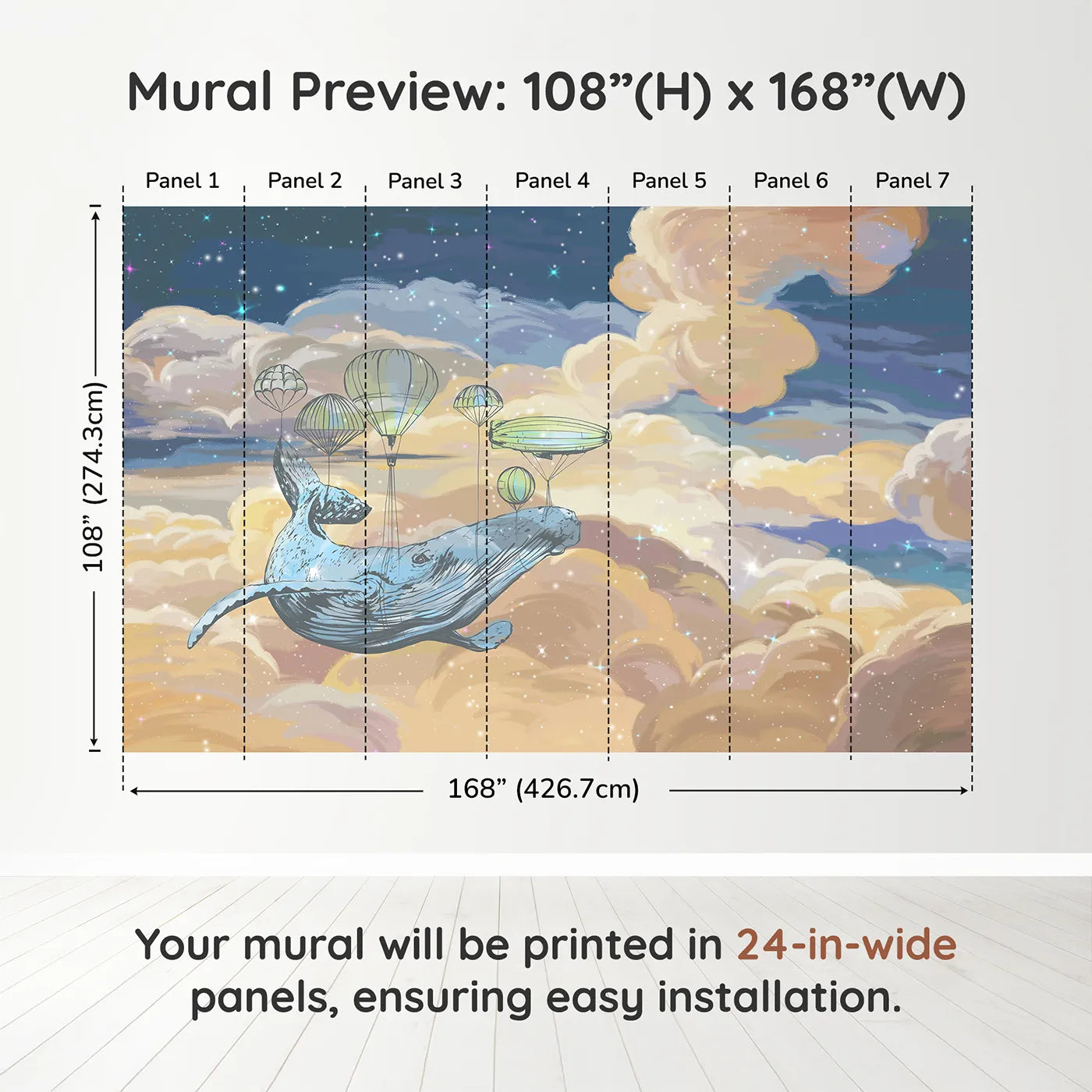 Mural Preview: 108”(H) x 168”(W)

Panel 1 Panel 2 Panel 3 Panel 4 Panel 5 Panel 6 Panel 7

108” (274.3cm)

168” (426.7cm)

Your mural will be printed in 24-in-wide panels, ensuring easy installation.